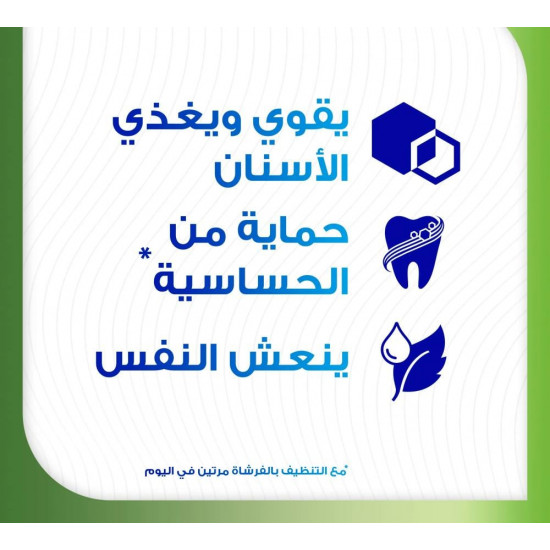 يقوي ويغذي الأسنان

حماية من الحساسية*

ينعش النفس

*مع التنظيف بالفرشاة مرتين في اليوم